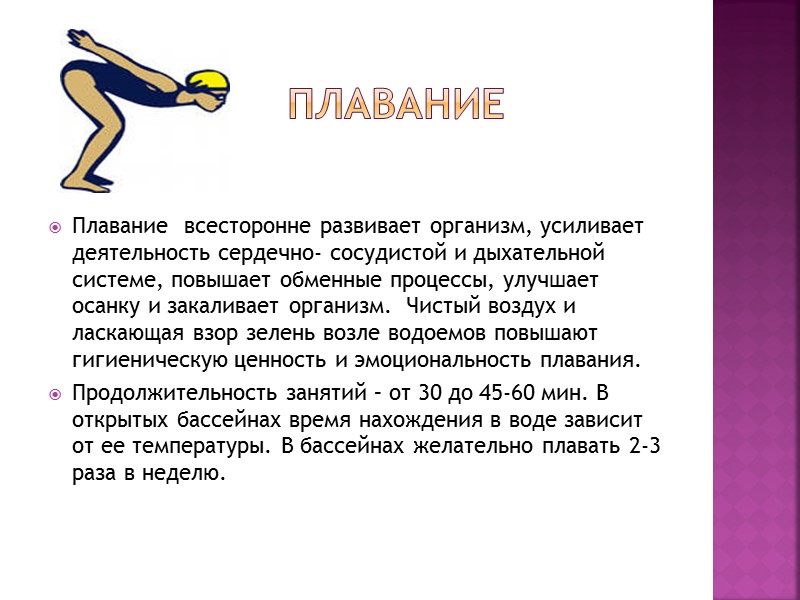 ПЛАВАНИЕ

Плавание  всесторонне развивает организм, усиливает деятельность сердечно- сосудистой и дыхательной системе, повышает обменные процессы, улучшает осанку и закаливает организм.  Чистый воздух и ласкающая взор зелень возле водоемов повышают гигиеническую ценность и эмоциональность плавания.

Продолжительность занятий – от 30 до 45-60 мин. В открытых бассейнах время нахождения в воде зависит от ее температуры. В бассейнах желательно плавать 2-3 раза в неделю.